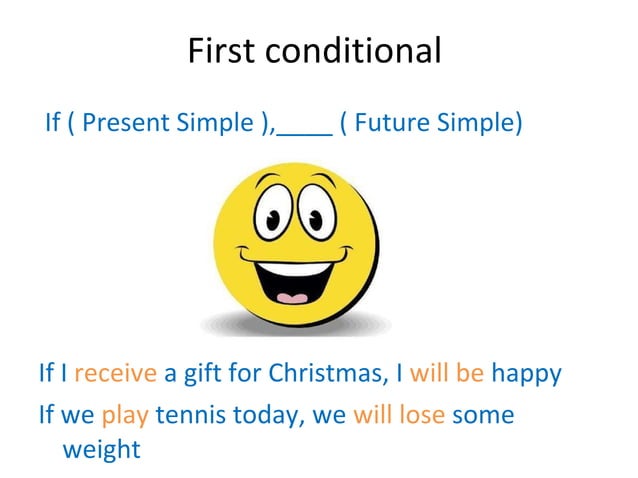 First conditional

If ( Present Simple ),____ ( Future Simple)

If I receive a gift for Christmas, I will be happy

If we play tennis today, we will lose some weight